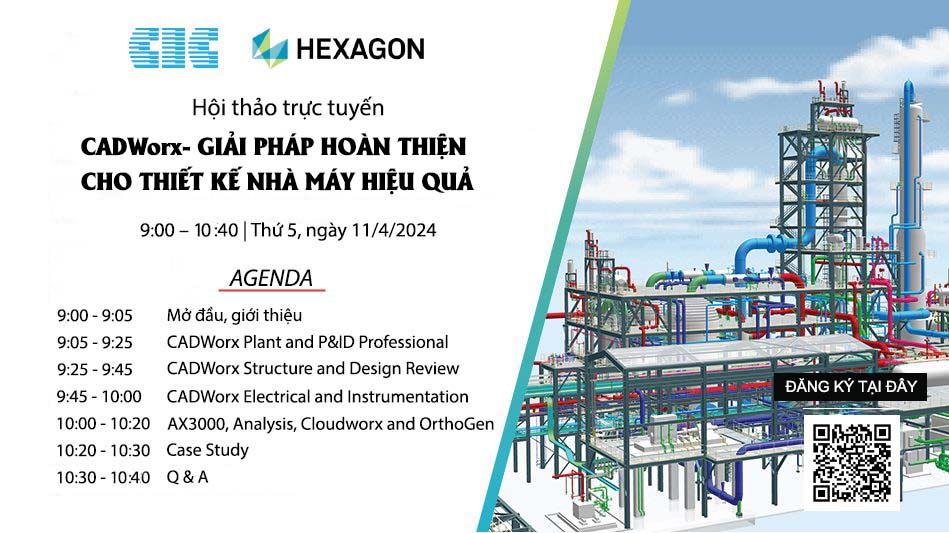 CIC HEXAGON

Hội thảo trực tuyến

CADWorx- GIẢI PHÁP HOÀN THIỆN CHO THIẾT KẾ NHÀ MÁY HIỆU QUẢ

9:00 – 10:40 | Thứ 5, ngày 11/4/2024

AGENDA

| | |
|---|---|
| 9:00 - 9:05 | Mở đầu, giới thiệu |
| 9:05 - 9:25 | CADWorx Plant and P&ID Professional |
| 9:25 - 9:45 | CADWorx Structure and Design Review |
| 9:45 - 10:00 | CADWorx Electrical and Instrumentation |
| 10:00 - 10:20 | AX3000, Analysis, Cloudworx and OrthoGen |
| 10:20 - 10:30 | Case Study |
| 10:30 - 10:40 | Q & A |

ĐĂNG KÝ TẠI ĐÂY